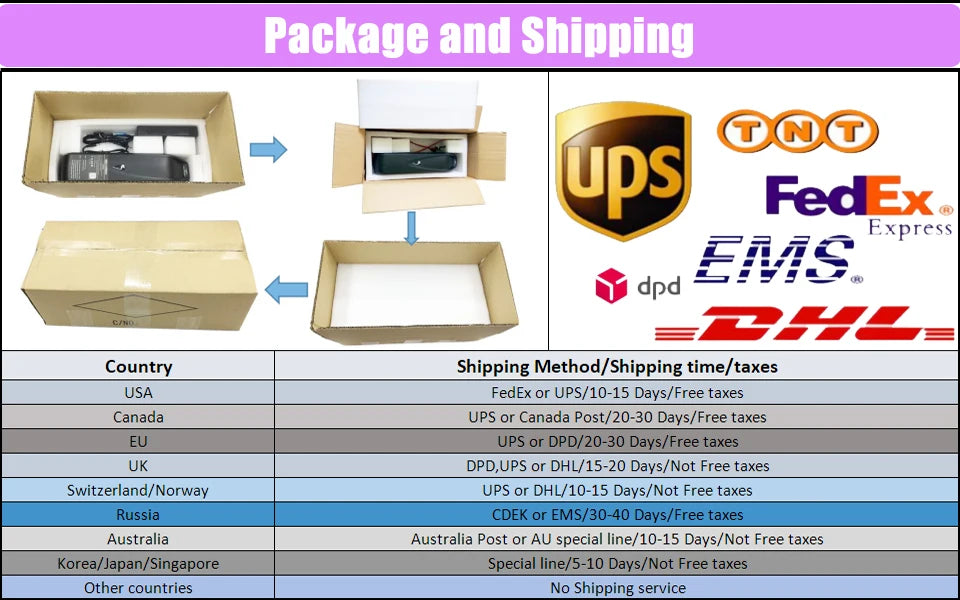 Package and Shipping

C/NO

UPS
TNT
FedEx Express
EMS
dpd
DHL

| Country | Shipping Method/Shipping time/taxes |
|---|---|
| USA | FedEx or UPS/10-15 Days/Free taxes |
| Canada | UPS or Canada Post/20-30 Days/Free taxes |
| EU | UPS or DPD/20-30 Days/Free taxes |
| UK | DPD,UPS or DHL/15-20 Days/Not Free taxes |
| Switzerland/Norway | UPS or DHL/10-15 Days/Not Free taxes |
| Russia | CDEK or EMS/30-40 Days/Free taxes |
| Australia | Australia Post or AU special line/10-15 Days/Not Free taxes |
| Korea/Japan/Singapore | Special line/5-10 Days/Not Free taxes |
| Other countries | No Shipping service |